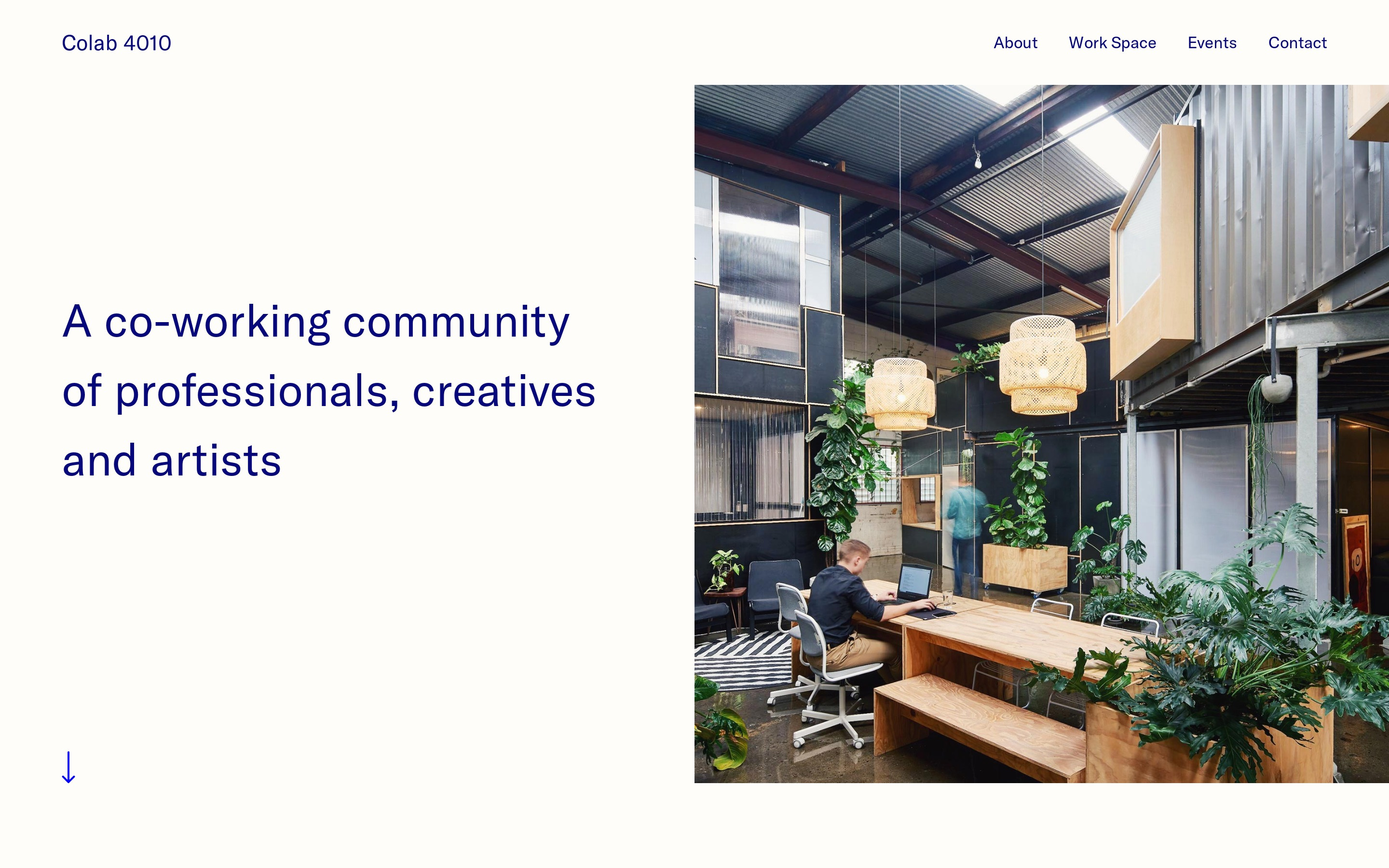 Colab 4010

About Work Space Events Contact

A co-working community of professionals, creatives and artists

↓